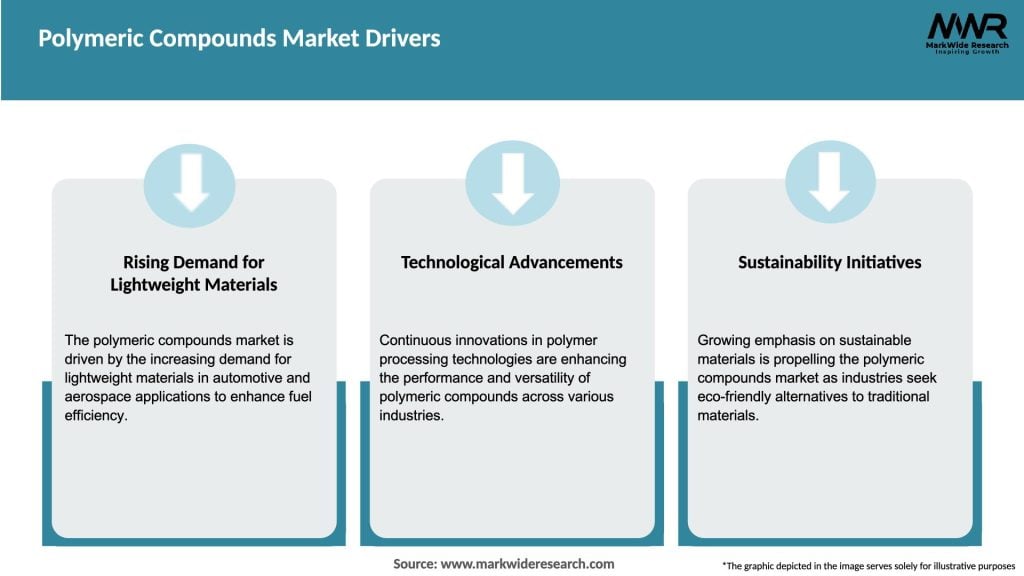 Polymeric Compounds Market Drivers

MWR
MarkWide Research
Inspiring Growth

Rising Demand for Lightweight Materials

The polymeric compounds market is driven by the increasing demand for lightweight materials in automotive and aerospace applications to enhance fuel efficiency.

Technological Advancements

Continuous innovations in polymer processing technologies are enhancing the performance and versatility of polymeric compounds across various industries.

Sustainability Initiatives

Growing emphasis on sustainable materials is propelling the polymeric compounds market as industries seek eco-friendly alternatives to traditional materials.

Source: www.markwideresearch.com

*The graphic depicted in the image serves solely for illustrative purposes